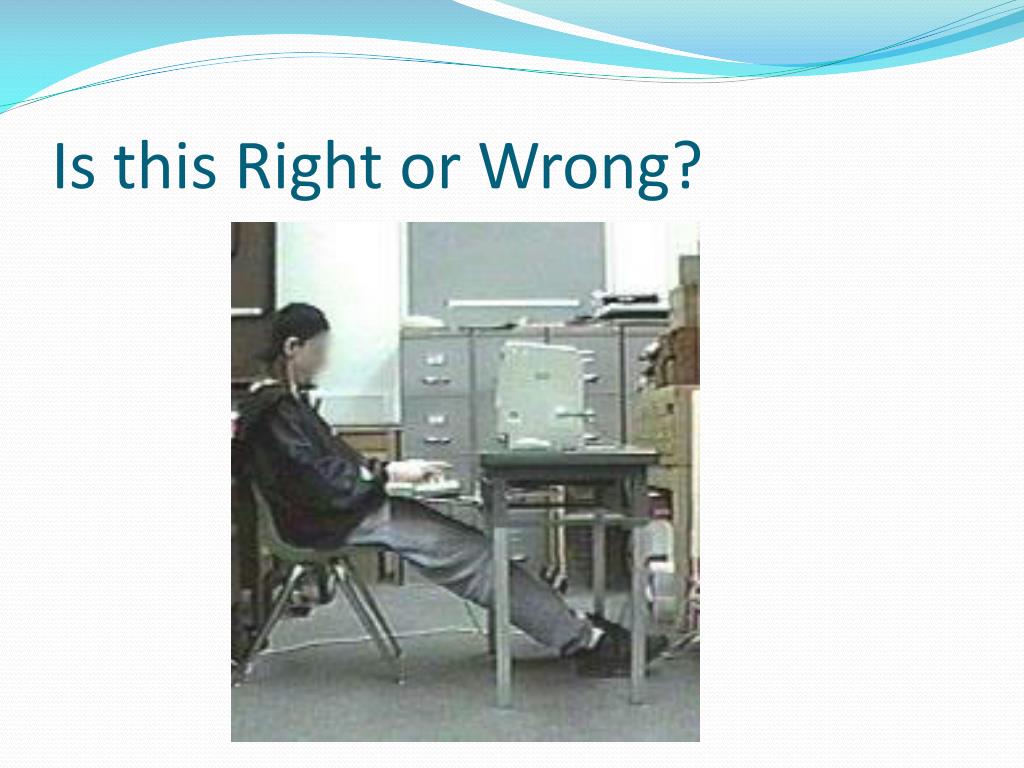 Is this Right or Wrong?